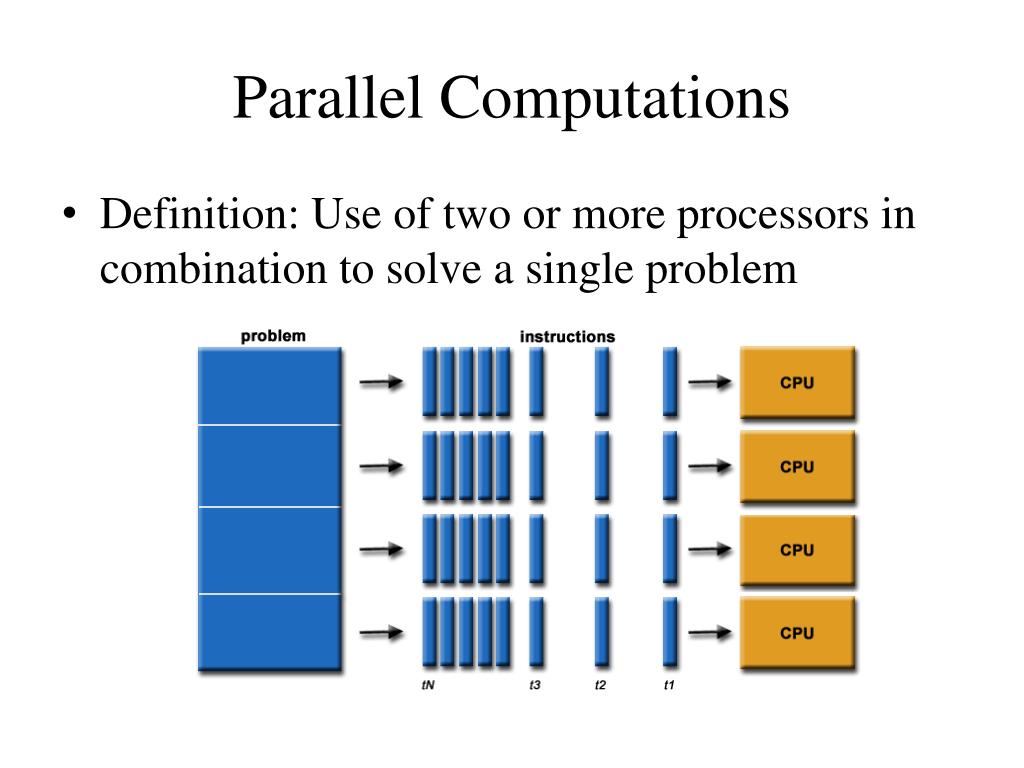 Parallel Computations

• Definition: Use of two or more processors in combination to solve a single problem

problem

instructions

CPU

CPU

CPU

CPU

tN

t3

t2

t1